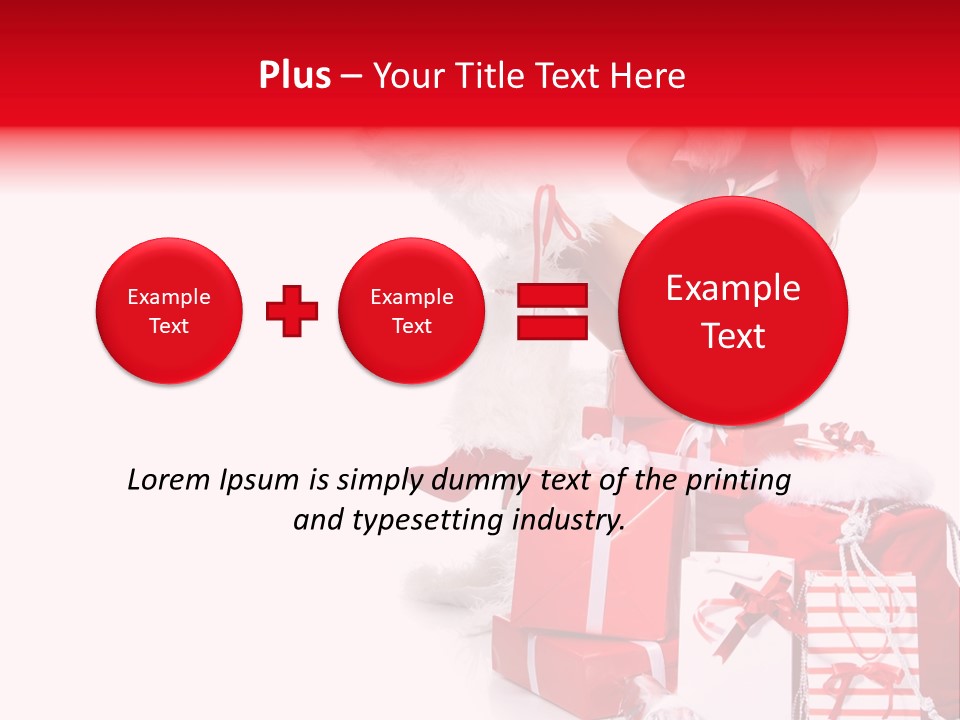 Plus – Your Title Text Here

Example Text

Example Text

Example Text

Lorem Ipsum is simply dummy text of the printing and typesetting industry.